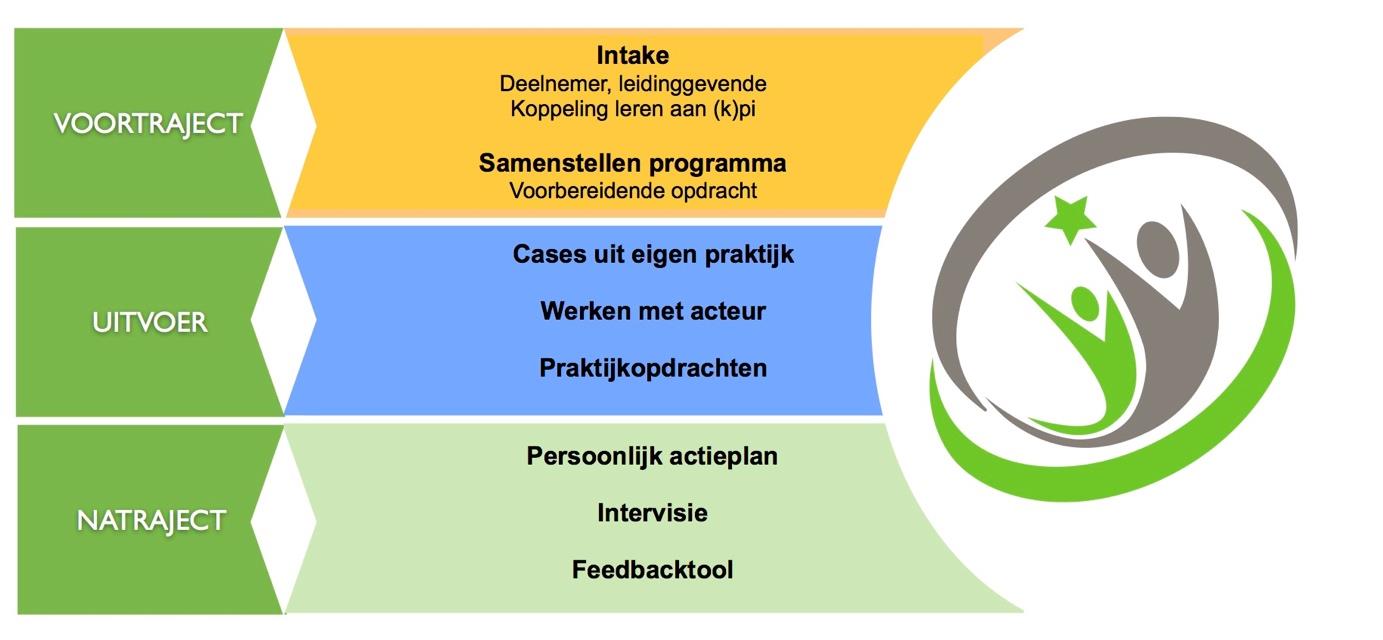 VOORTRAJECT

Intake
Deelnemer, leidinggevende
Koppeling leren aan (k)pi

Samenstellen programma
Voorbereidende opdracht

UITVOER

Cases uit eigen praktijk

Werken met acteur

Praktijkopdrachten

NATRAJECT

Persoonlijk actieplan

Intervisie

Feedbacktool